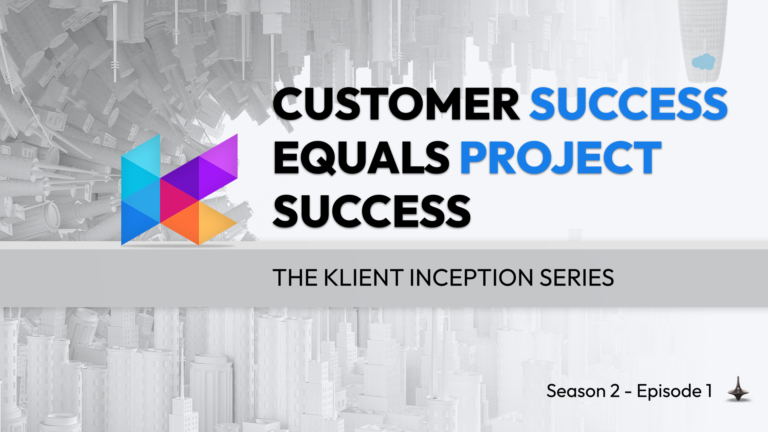 CUSTOMER SUCCESS EQUALS PROJECT SUCCESS

THE KLIENT INCEPTION SERIES

Season 2 - Episode 1